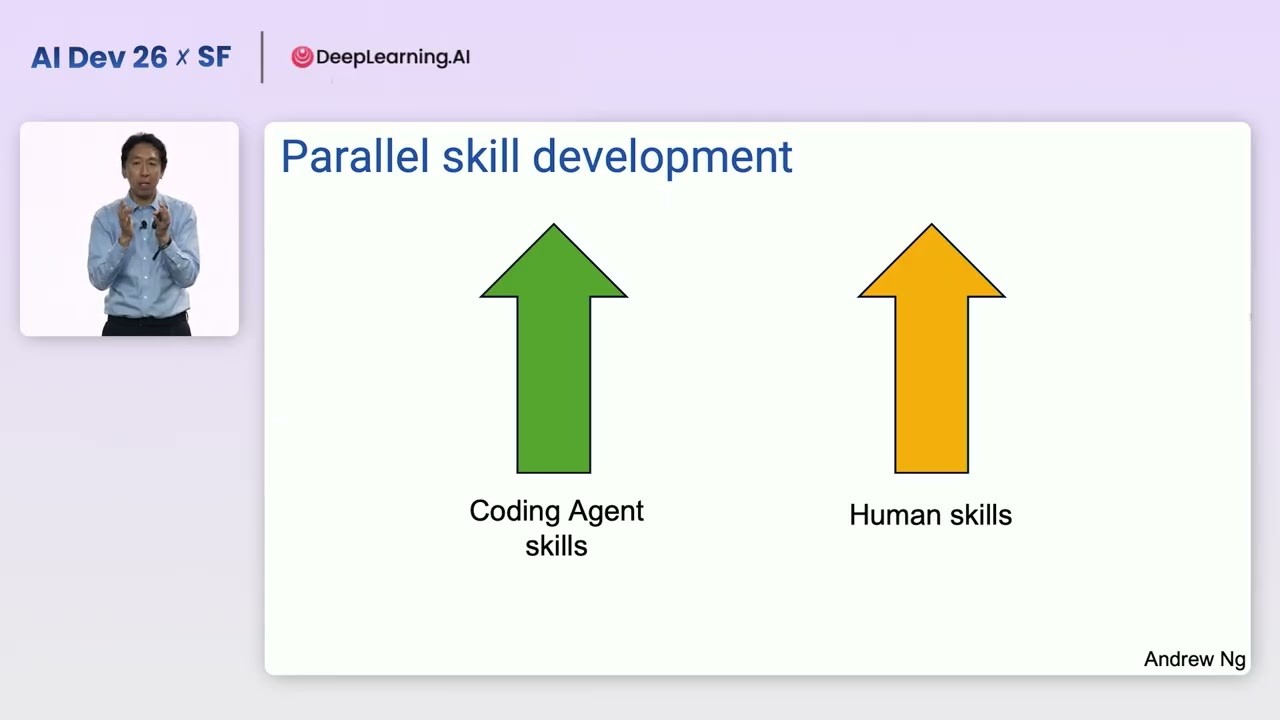 AI Dev 26 x SF

DeepLearning.AI

Parallel skill development

Coding Agent skills

Human skills

Andrew Ng